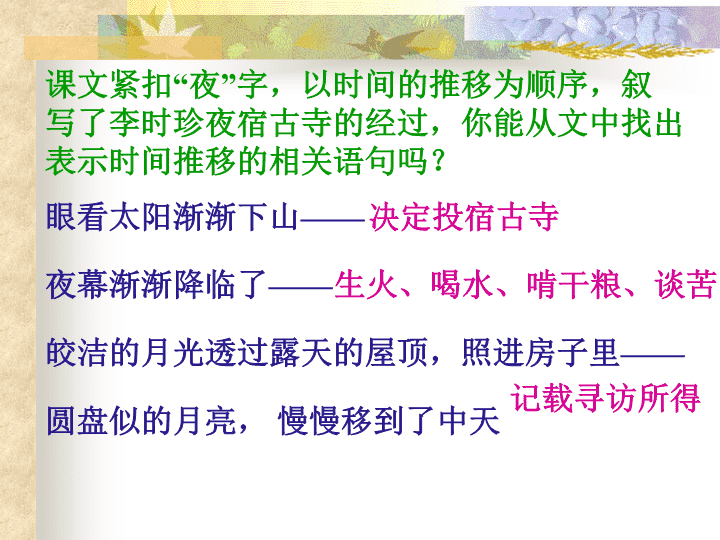 课文紧扣“夜”字，以时间的推移为顺序，叙写了李时珍夜宿古寺的经过，你能从文中找出表示时间推移的相关语句吗？

眼看太阳渐渐下山——决定投宿古寺

夜幕渐渐降临了——生火、喝水、啃干粮、谈苦

皎洁的月光透过露天的屋顶，照进房子里——

记载寻访所得

圆盘似的月亮， 慢慢移到了中天